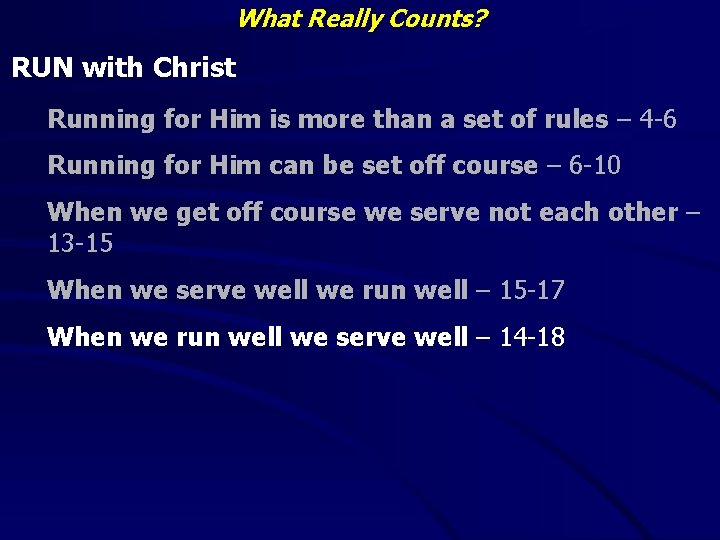 What Really Counts?

RUN with Christ

Running for Him is more than a set of rules – 4-6

Running for Him can be set off course – 6-10

When we get off course we serve not each other – 13-15

When we serve well we run well – 15-17

When we run well we serve well – 14-18